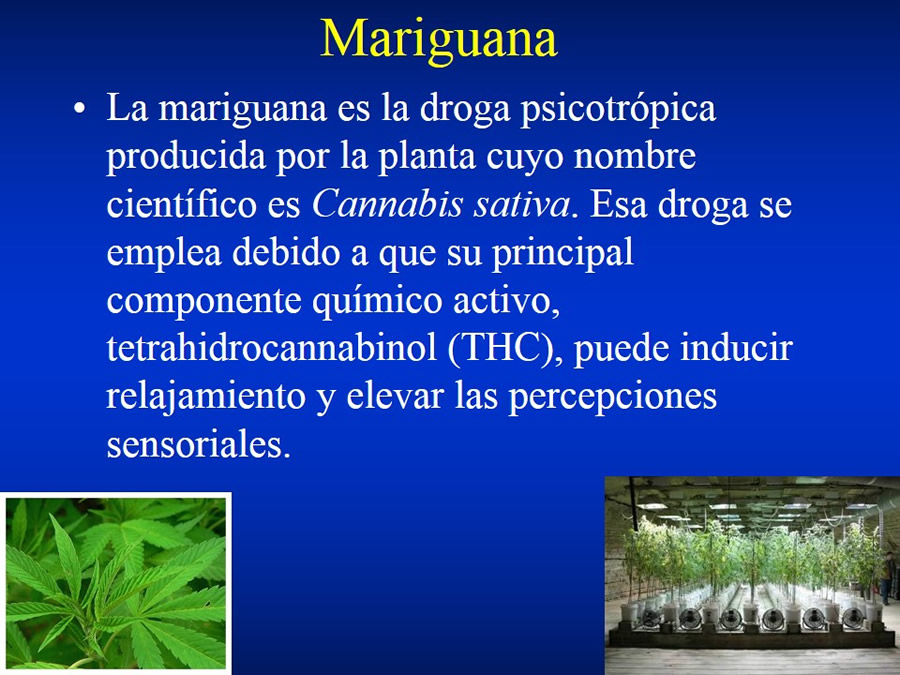 Mariguana

• La mariguana es la droga psicotrópica producida por la planta cuyo nombre científico es Cannabis sativa. Esa droga se emplea debido a que su principal componente químico activo, tetrahidrocannabinol (THC), puede inducir relajamiento y elevar las percepciones sensoriales.